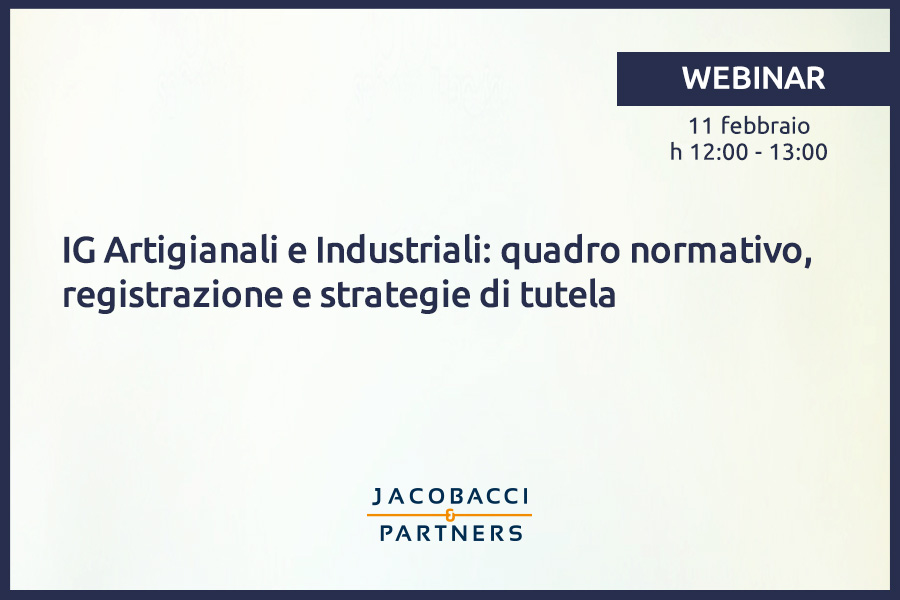 WEBINAR

11 febbraio
h 12:00 - 13:00

IG Artigianali e Industriali: quadro normativo, registrazione e strategie di tutela

JACOBACCI
&
PARTNERS